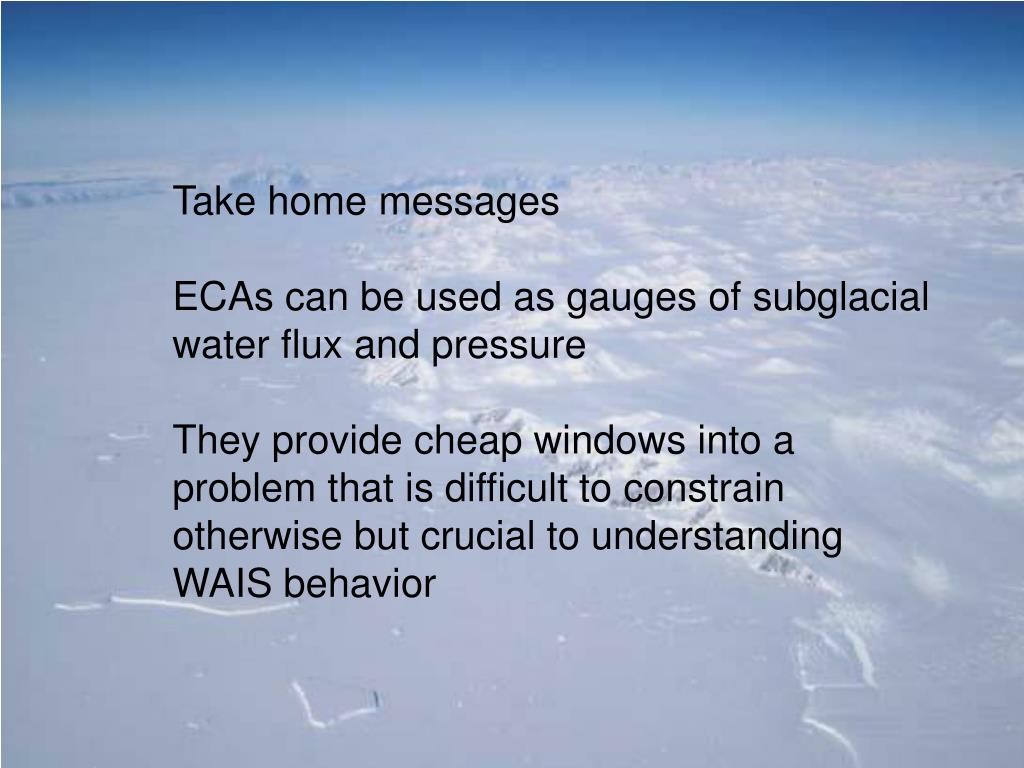 Take home messages

ECAs can be used as gauges of subglacial water flux and pressure

They provide cheap windows into a problem that is difficult to constrain otherwise but crucial to understanding WAIS behavior